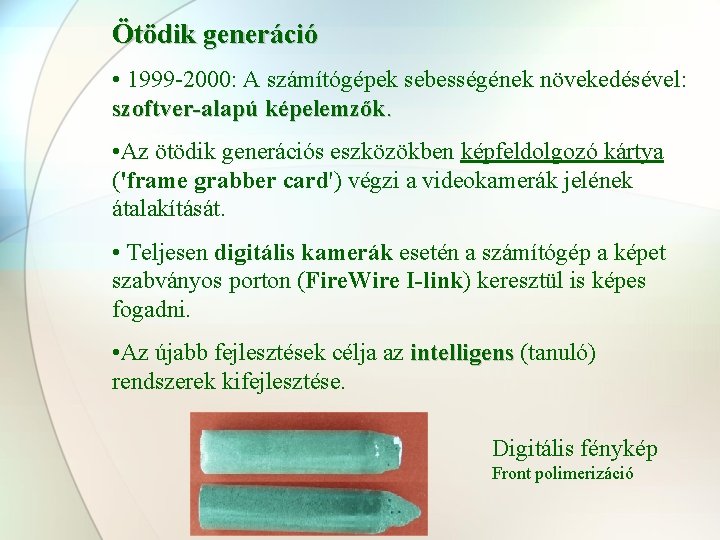 Ötödik generáció

• 1999-2000: A számítógépek sebességének növekedésével: szoftver-alapú képelemzők.

•Az ötödik generációs eszközökben képfeldolgozó kártya ('frame grabber card') végzi a videokamerák jelének átalakítását.

• Teljesen digitális kamerák esetén a számítógép a képet szabványos porton (FireWire I-link) keresztül is képes fogadni.

•Az újabb fejlesztések célja az intelligens (tanuló) rendszerek kifejlesztése.

Digitális fénykép
Front polimerizáció